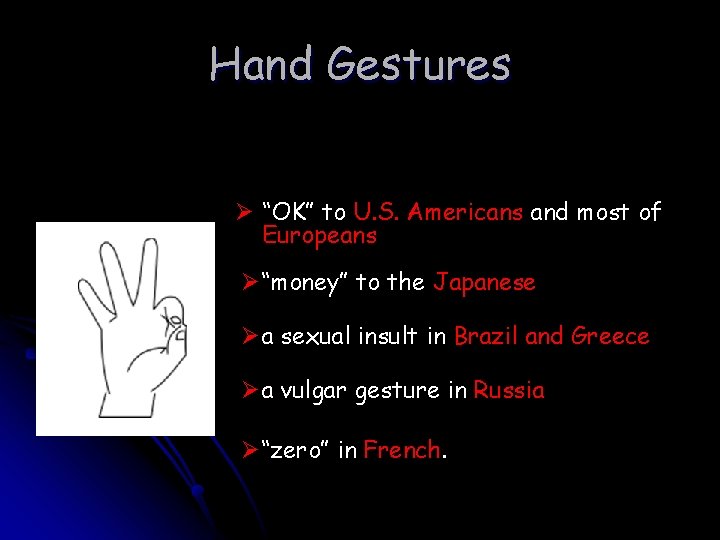 Hand Gestures

➢ “OK” to U.S. Americans and most of Europeans

➢ “money” to the Japanese

➢ a sexual insult in Brazil and Greece

➢ a vulgar gesture in Russia

➢ “zero” in French.